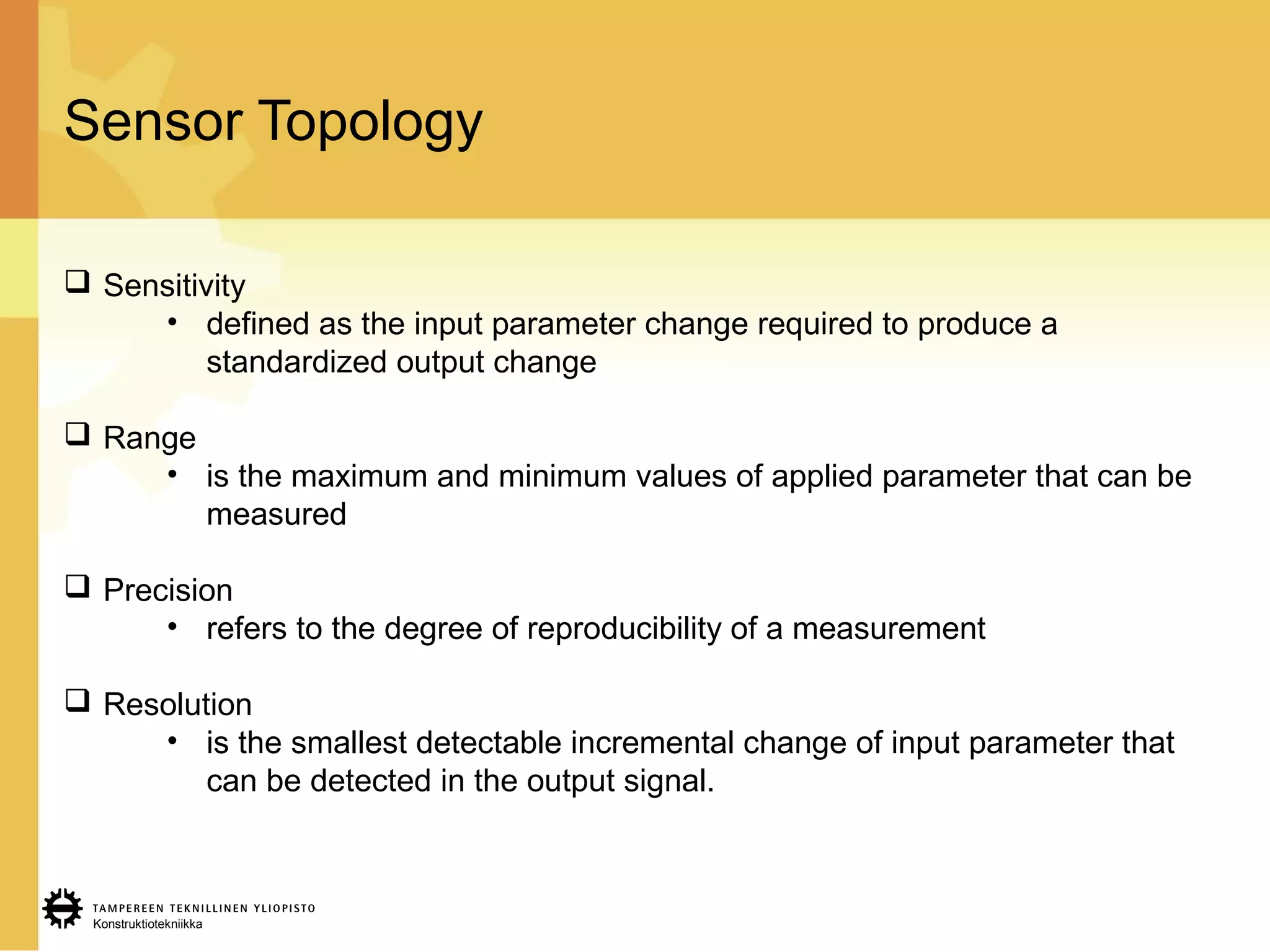 Sensor Topology

❑ Sensitivity
• defined as the input parameter change required to produce a standardized output change

❑ Range
• is the maximum and minimum values of applied parameter that can be measured

❑ Precision
• refers to the degree of reproducibility of a measurement

❑ Resolution
• is the smallest detectable incremental change of input parameter that can be detected in the output signal.

TAMPEREEN TEKNILLINEN YLIOPISTO
Konstruktiotekniikka